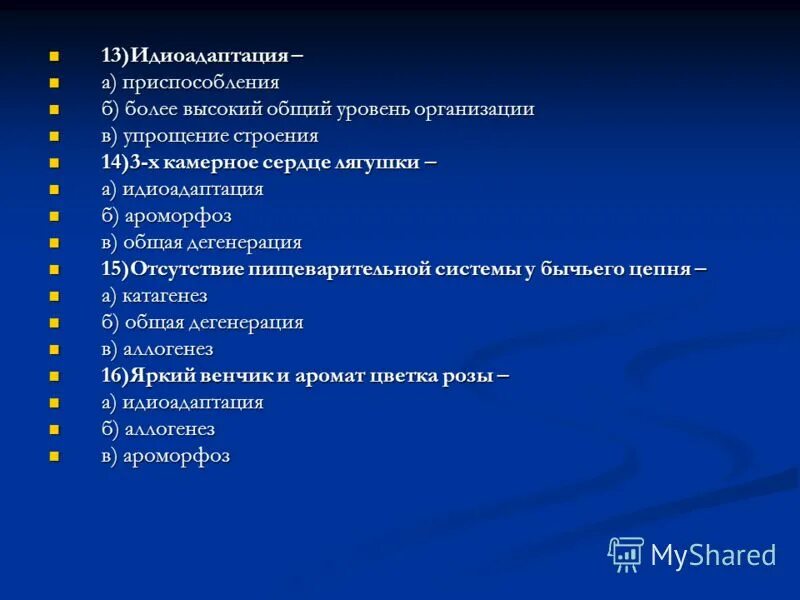 13)Идиоадаптация –
а) приспособления
б) более высокий общий уровень организации
в) упрощение строения
14)3-х камерное сердце лягушки –
а) идиоадаптация
б) ароморфоз
в) общая дегенерация
15)Отсутствие пищеварительной системы у бычьего цепня –
а) катагенез
б) общая дегенерация
в) аллогенез
16)Яркий венчик и аромат цветка розы –
а) идиоадаптация
б) аллогенез
в) ароморфоз

MyShared